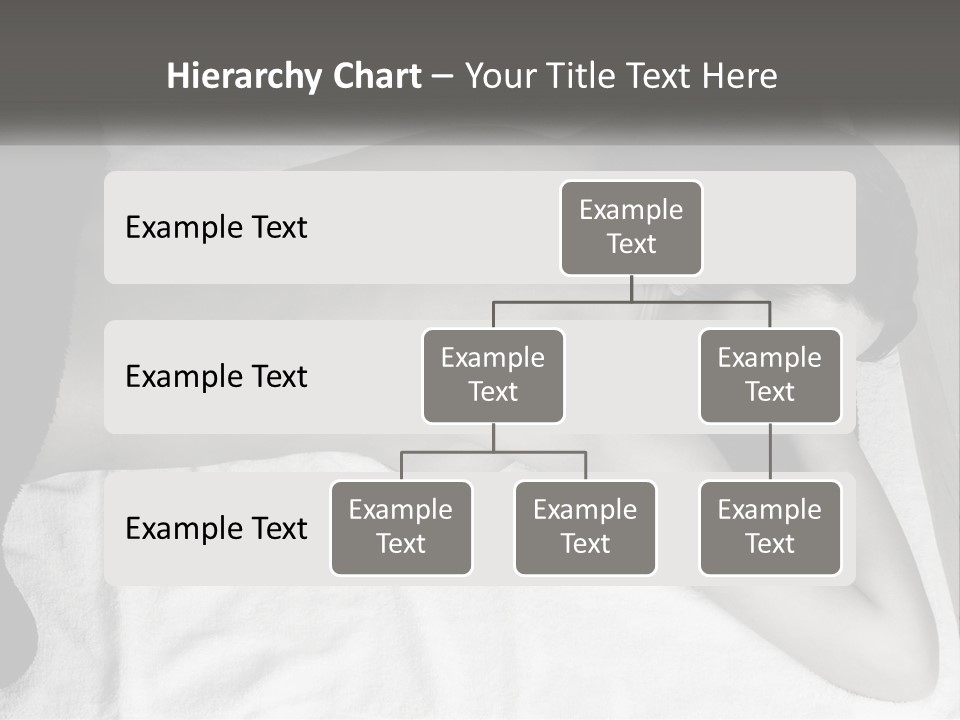 Hierarchy Chart – Your Title Text Here

Example Text

Example Text

Example Text

Example Text

Example Text

Example Text

Example Text

Example Text

Example Text